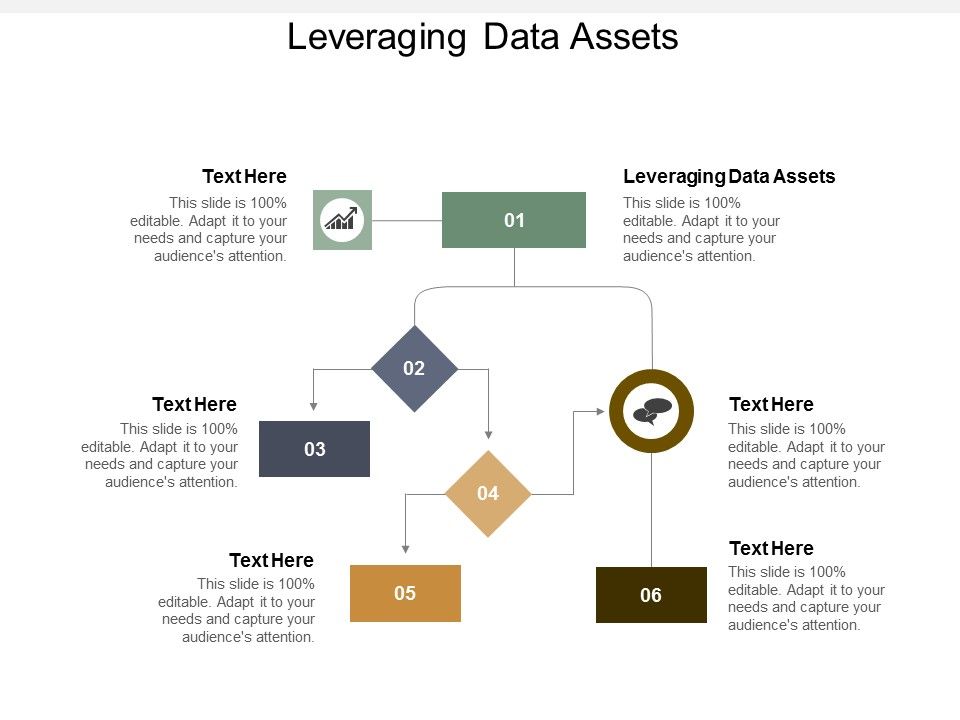 Leveraging Data Assets

Text Here

This slide is 100% editable. Adapt it to your needs and capture your audience's attention.

01

Leveraging Data Assets

This slide is 100% editable. Adapt it to your needs and capture your audience's attention.

02

Text Here

This slide is 100% editable. Adapt it to your needs and capture your audience's attention.

03

Text Here

This slide is 100% editable. Adapt it to your needs and capture your audience's attention.

04

Text Here

This slide is 100% editable. Adapt it to your needs and capture your audience's attention.

05

06

Text Here

This slide is 100% editable. Adapt it to your needs and capture your audience's attention.